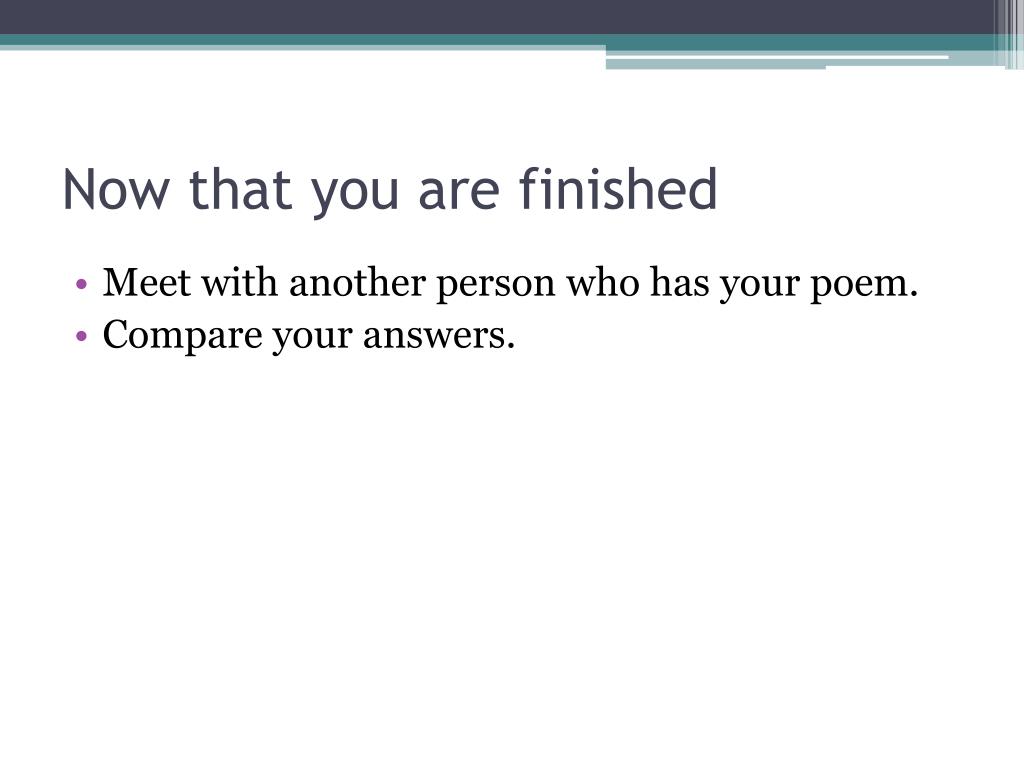 Now that you are finished

• Meet with another person who has your poem.
• Compare your answers.